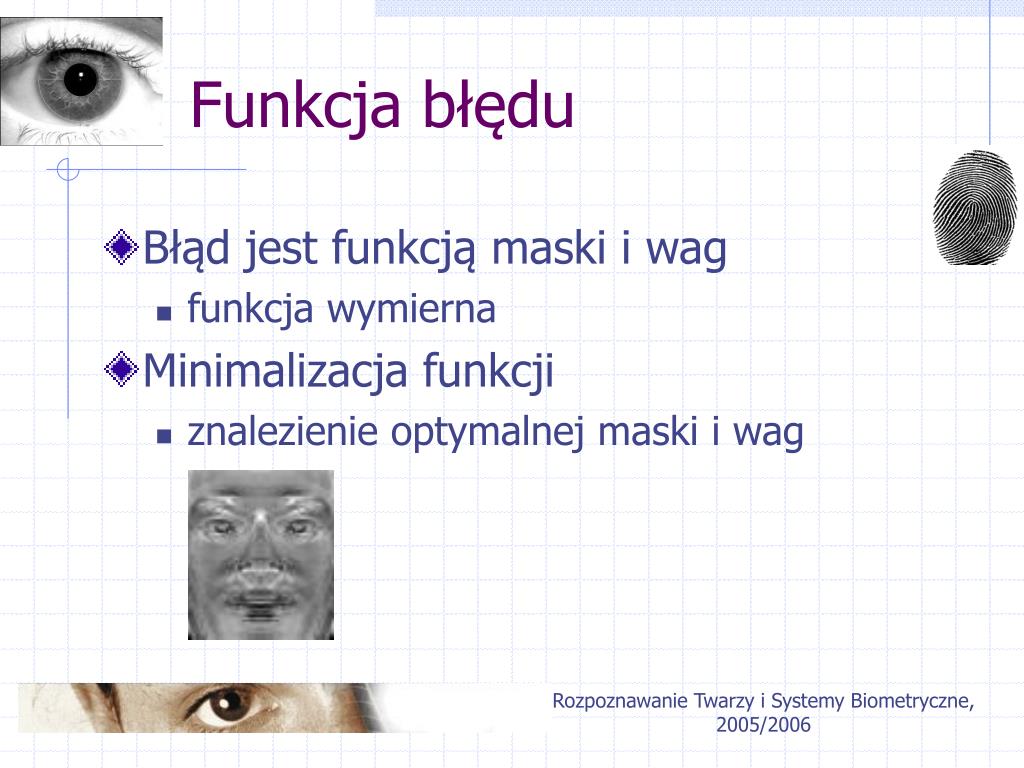 Funkcja błędu

Błąd jest funkcją maski i wag
funkcja wymierna
Minimalizacja funkcji
znalezienie optymalnej maski i wag

Rozpoznawanie Twarzy i Systemy Biometryczne, 2005/2006